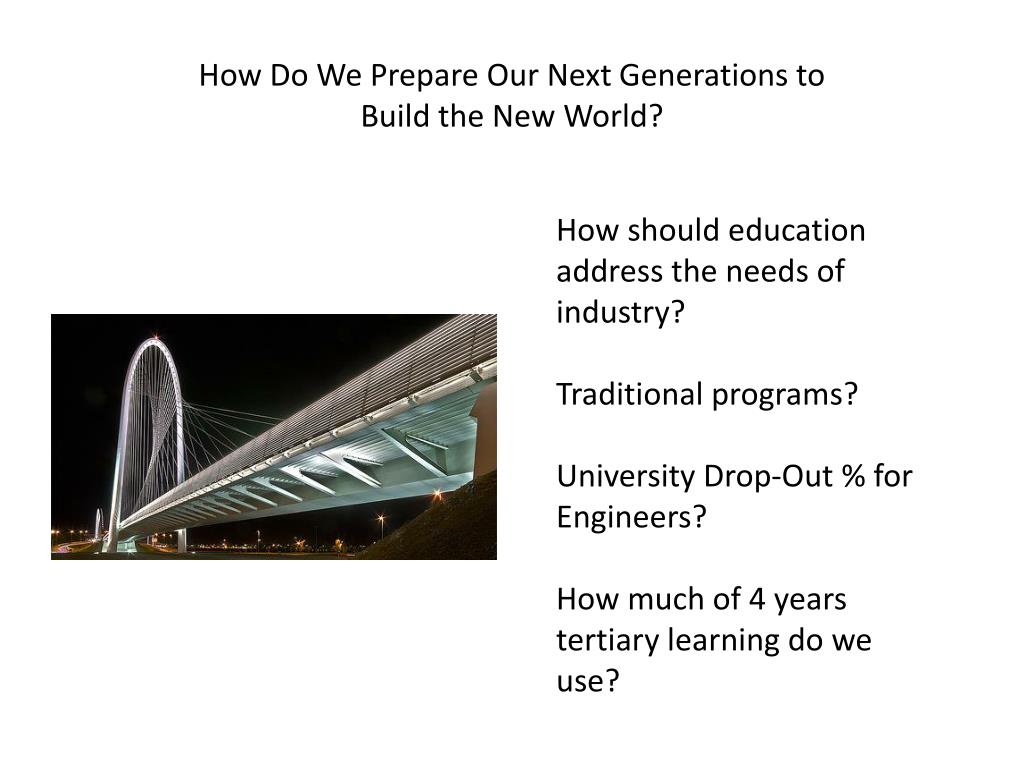 How Do We Prepare Our Next Generations to Build the New World?

How should education address the needs of industry?

Traditional programs?

University Drop-Out % for Engineers?

How much of 4 years tertiary learning do we use?